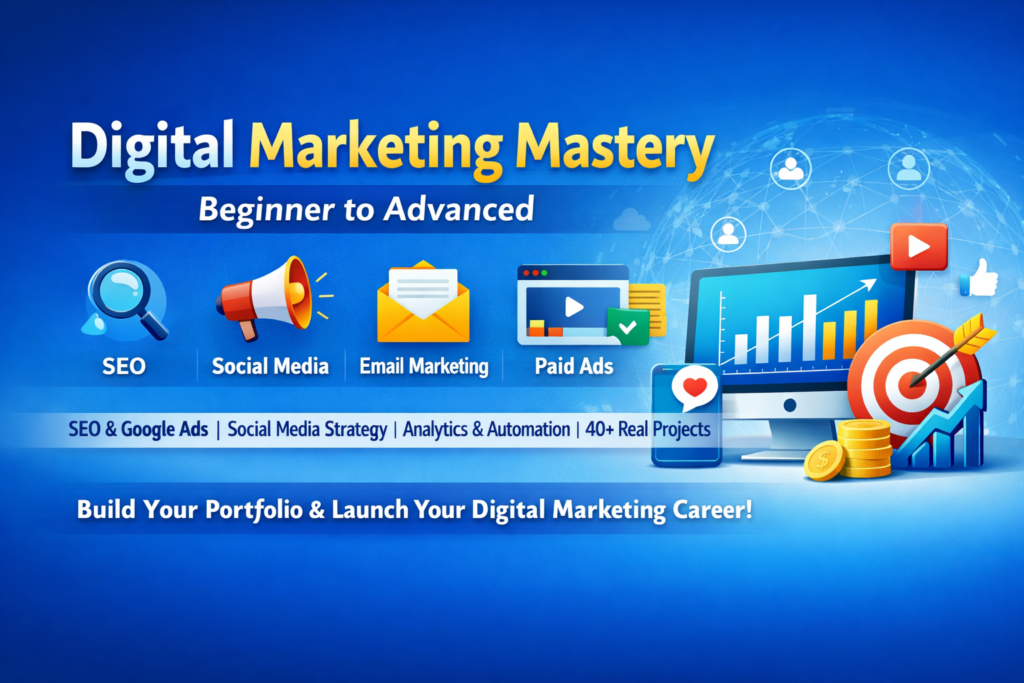 Digital Marketing Mastery

Beginner to Advanced

SEO | Social Media | Email Marketing | Paid Ads

SEO & Google Ads | Social Media Strategy | Analytics & Automation | 40+ Real Projects

Build Your Portfolio & Launch Your Digital Marketing Career!